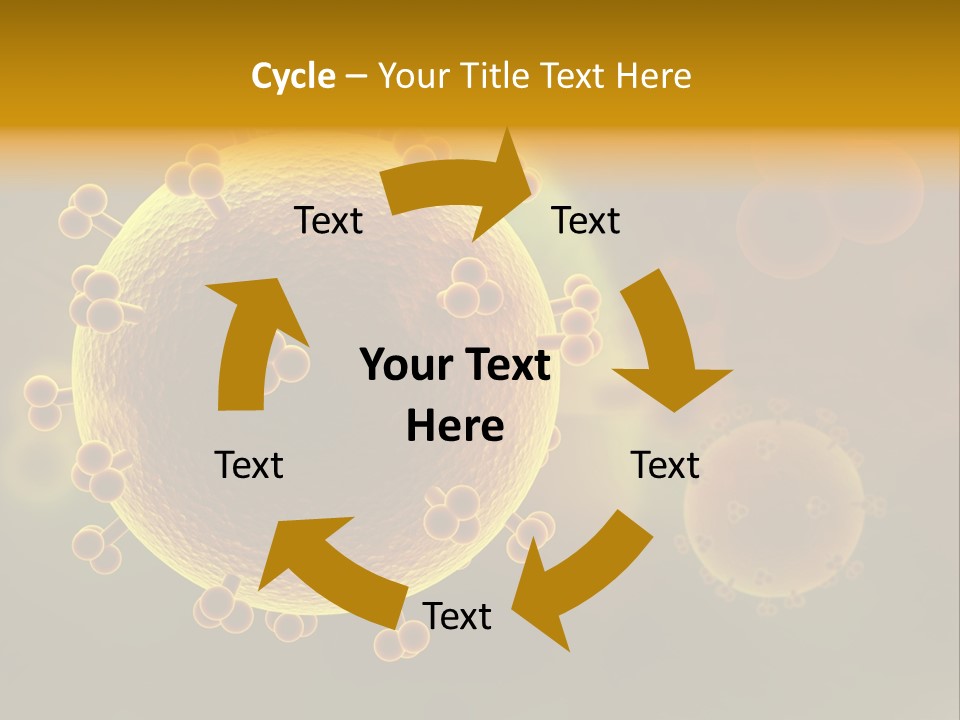 Cycle – Your Title Text Here

Text

Text

Your Text Here

Text

Text

Text